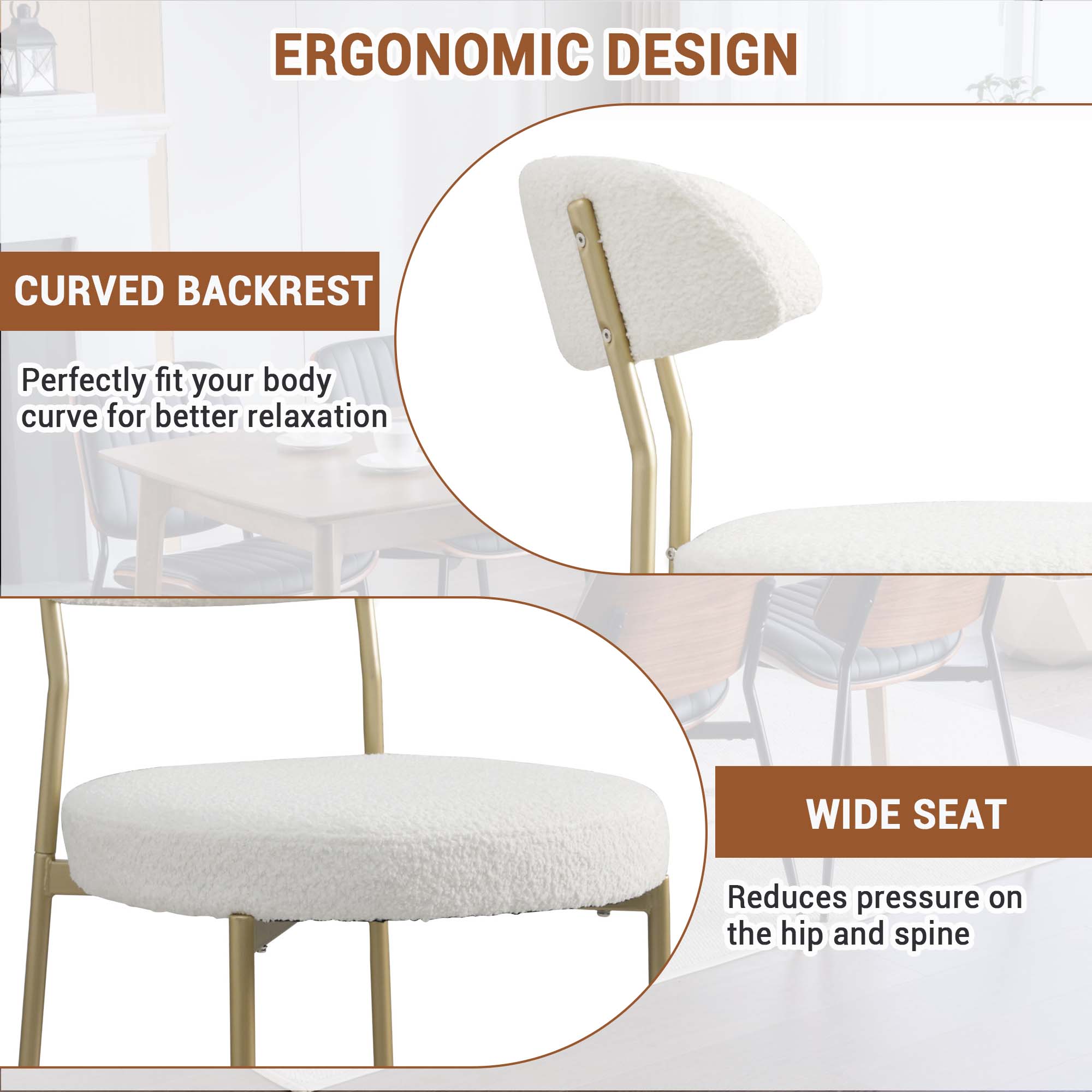 ERGONOMIC DESIGN

CURVED BACKREST

Perfectly fit your body curve for better relaxation

WIDE SEAT

Reduces pressure on the hip and spine